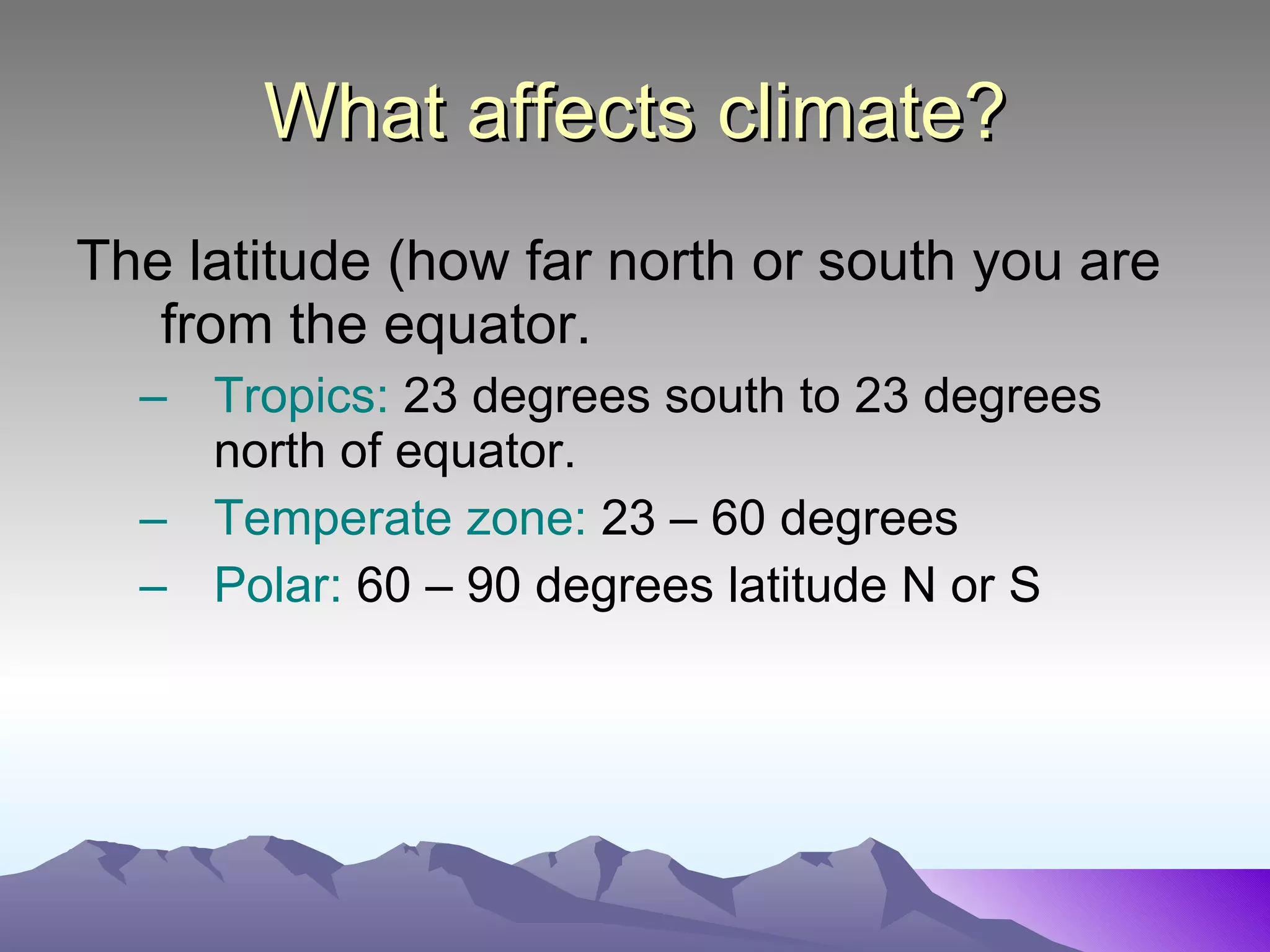 What affects climate?

The latitude (how far north or south you are from the equator.

– Tropics: 23 degrees south to 23 degrees north of equator.
– Temperate zone: 23 – 60 degrees
– Polar: 60 – 90 degrees latitude N or S